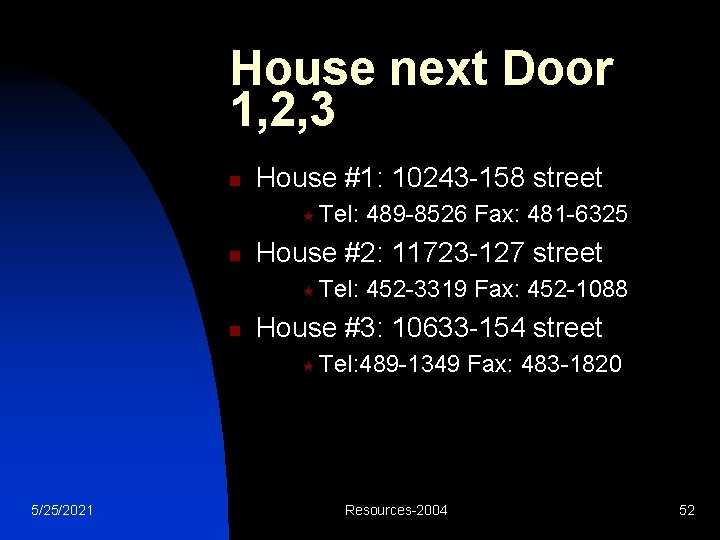 House next Door 1,2,3

House #1: 10243-158 street

Tel: 489-8526 Fax: 481-6325

House #2: 11723-127 street

Tel: 452-3319 Fax: 452-1088

House #3: 10633-154 street

Tel:489-1349 Fax: 483-1820

5/25/2021

Resources-2004

52